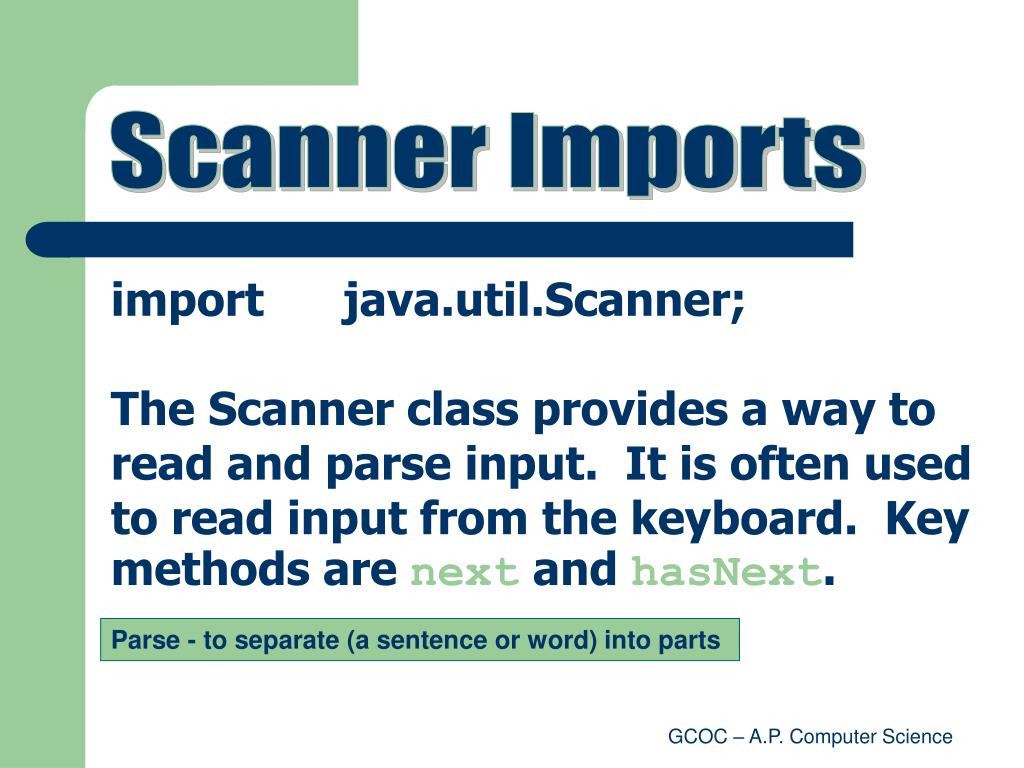 Scanner Imports

import java.util.Scanner;

The Scanner class provides a way to read and parse input. It is often used to read input from the keyboard. Key methods are next and hasNext.

Parse - to separate (a sentence or word) into parts

GCOC – A.P. Computer Science